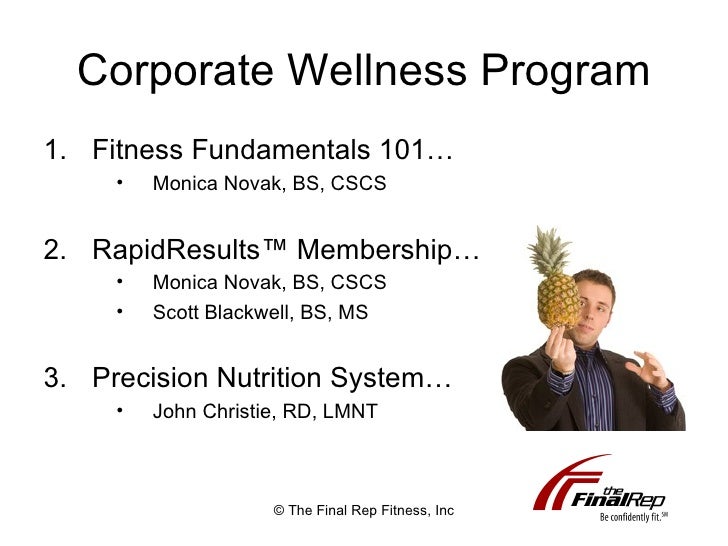 Corporate Wellness Program

1. Fitness Fundamentals 101…
 • Monica Novak, BS, CSCS

2. RapidResults™ Membership…
 • Monica Novak, BS, CSCS
 • Scott Blackwell, BS, MS

3. Precision Nutrition System…
 • John Christie, RD, LMNT

© The Final Rep Fitness, Inc

the FinalRep
Be confidently fit.℠